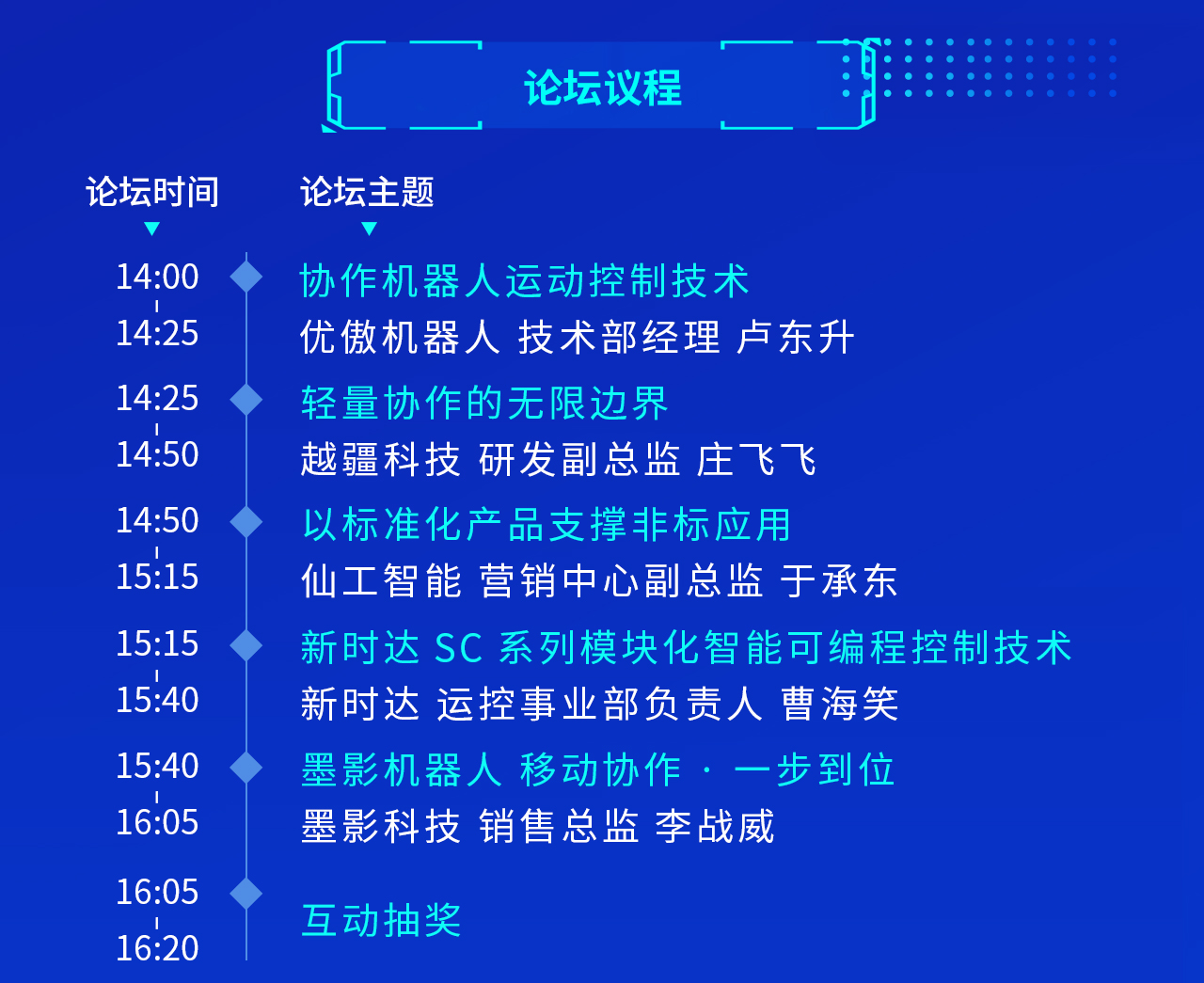 论坛议程

论坛时间

论坛主题

14:00
14:25
协作机器人运动控制技术
优傲机器人 技术部经理 卢东升

14:25
14:50
轻量协作的无限边界
越疆科技 研发副总监 庄飞飞

14:50
15:15
以标准化产品支撑非标应用
仙工智能 营销中心副总监 于承东

15:15
15:40
新时达 SC 系列模块化智能可编程控制技术
新时达 运控事业部负责人 曹海笑

15:40
16:05
墨影机器人 移动协作 · 一步到位
墨影科技 销售总监 李战威

16:05
16:20
互动抽奖